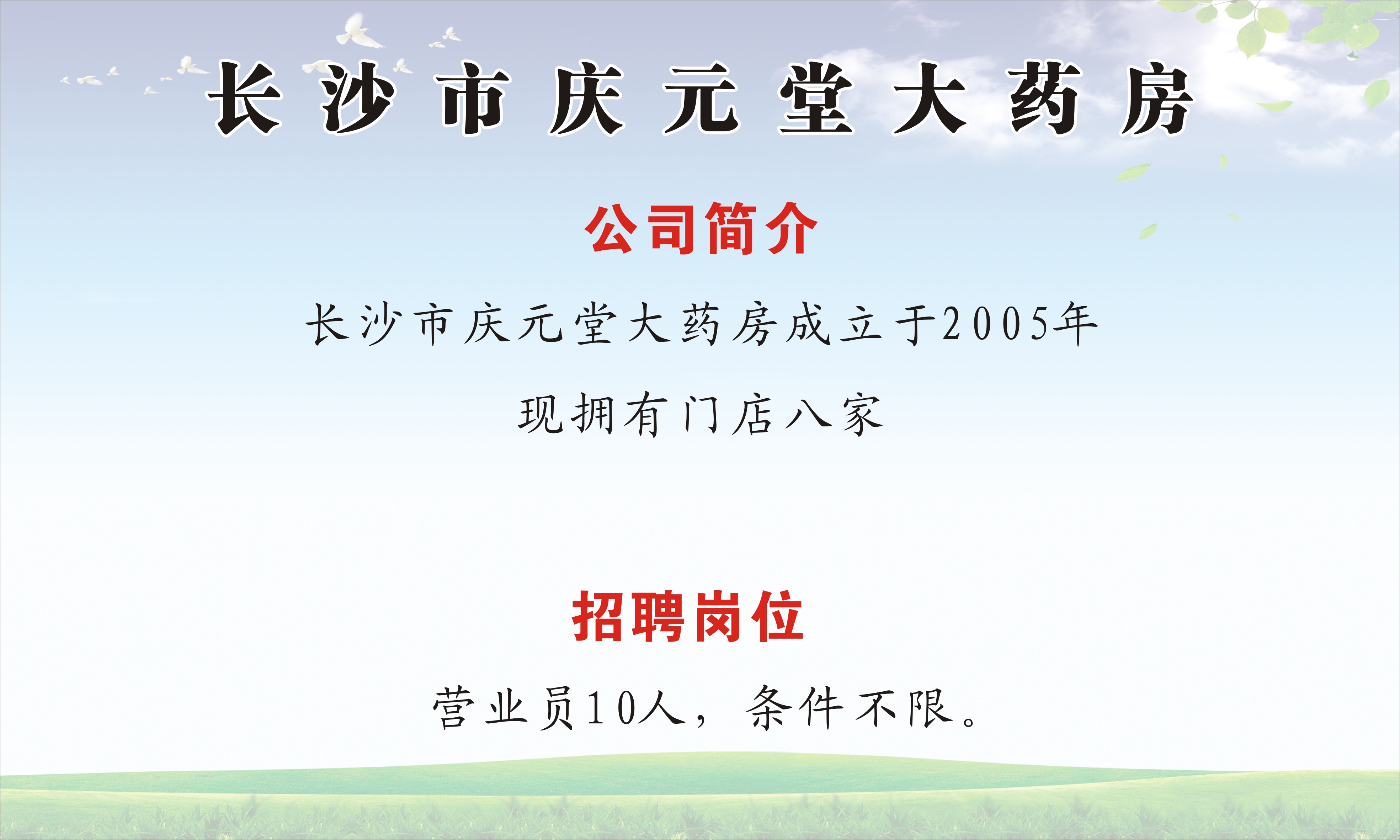 长沙市庆元堂大药房

公司简介

长沙市庆元堂大药房成立于2005年

现拥有门店八家

招聘岗位

营业员10人，条件不限。